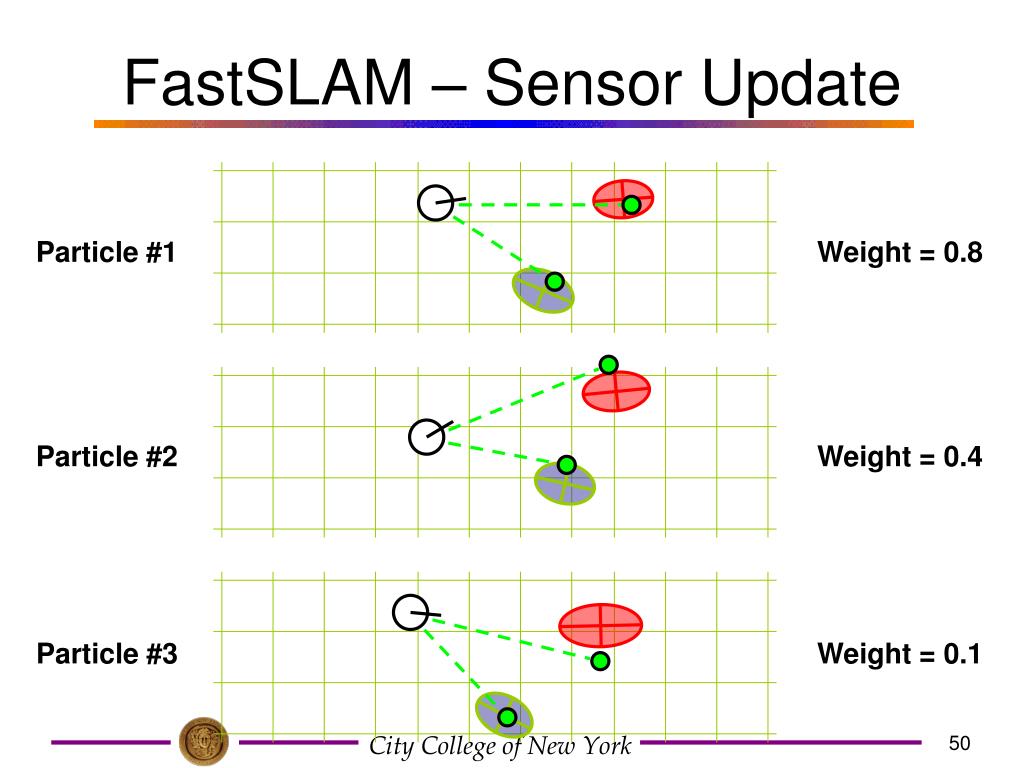 FastSLAM – Sensor Update

Particle #1

Weight = 0.8

Particle #2

Weight = 0.4

Particle #3

Weight = 0.1

City College of New York

50